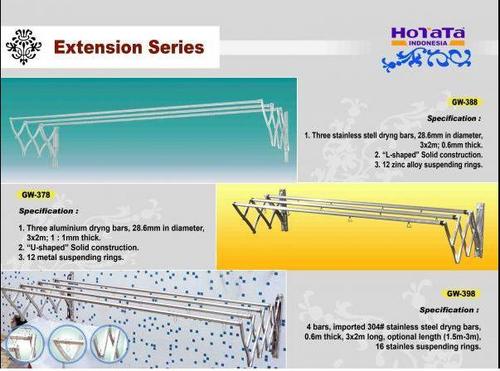 Extension Series

HoTaTa
INDONESIA

GW-388

Specification :

1. Three stainless stell dryng bars, 28.6mm in diameter, 3x2m; 0.6mm thick.
2. "L-shaped" Solid construction.
3. 12 zinc alloy suspending rings.

GW-378

Specification :

1. Three aluminium dryng bars, 28.6mm in diameter, 3x2m; 1 : 1mm thick.
2. "U-shaped" Solid construction.
3. 12 metal suspending rings.

GW-398

Specification :

4 bars, imported 304# stainless steel dryng bars, 0.6m thick, 3x2m long, optional length (1.5m-3m), 16 stainles suspending rings.